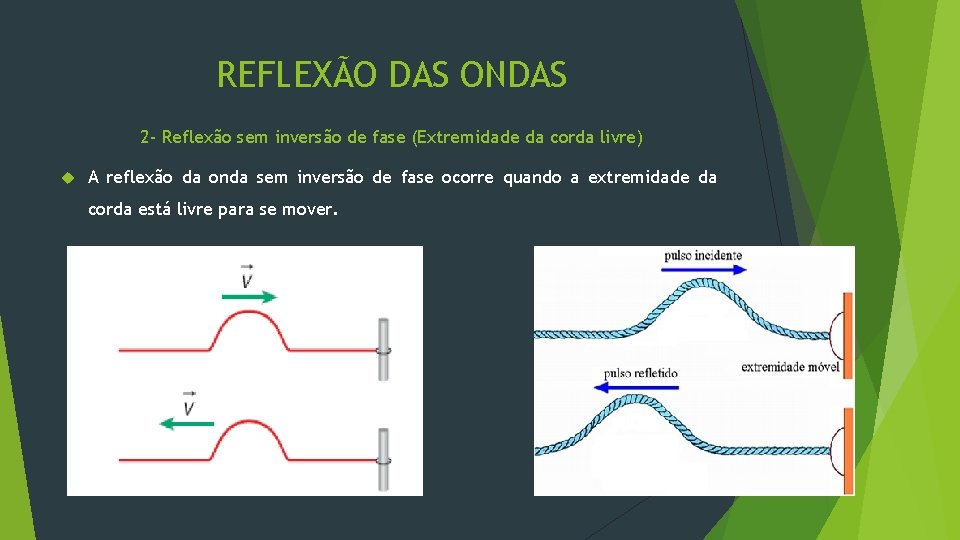 REFLEXÃO DAS ONDAS

2- Reflexão sem inversão de fase (Extremidade da corda livre)

A reflexão da onda sem inversão de fase ocorre quando a extremidade da corda está livre para se mover.

$\vec{v}$

$\vec{v}$

pulso incidente

extremidade móvel

pulso refletido